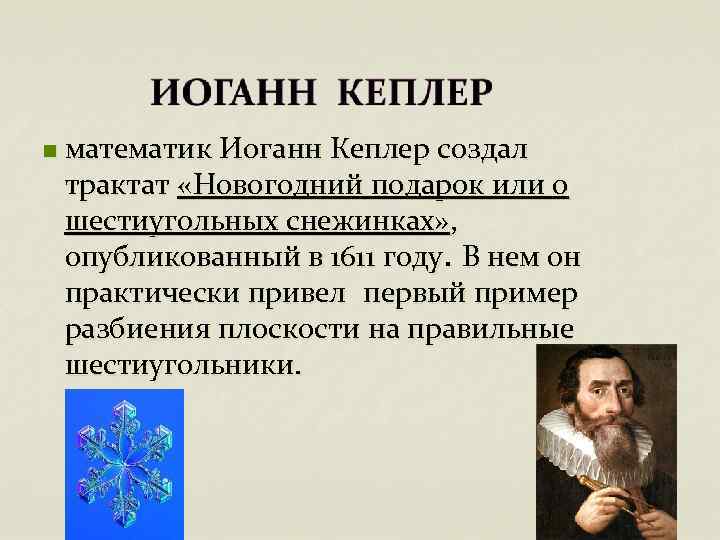 ИОГАНН КЕПЛЕР

математик Иоганн Кеплер создал трактат «Новогодний подарок или о шестиугольных снежинках», опубликованный в 1611 году. В нем он практически привел первый пример разбиения плоскости на правильные шестиугольники.